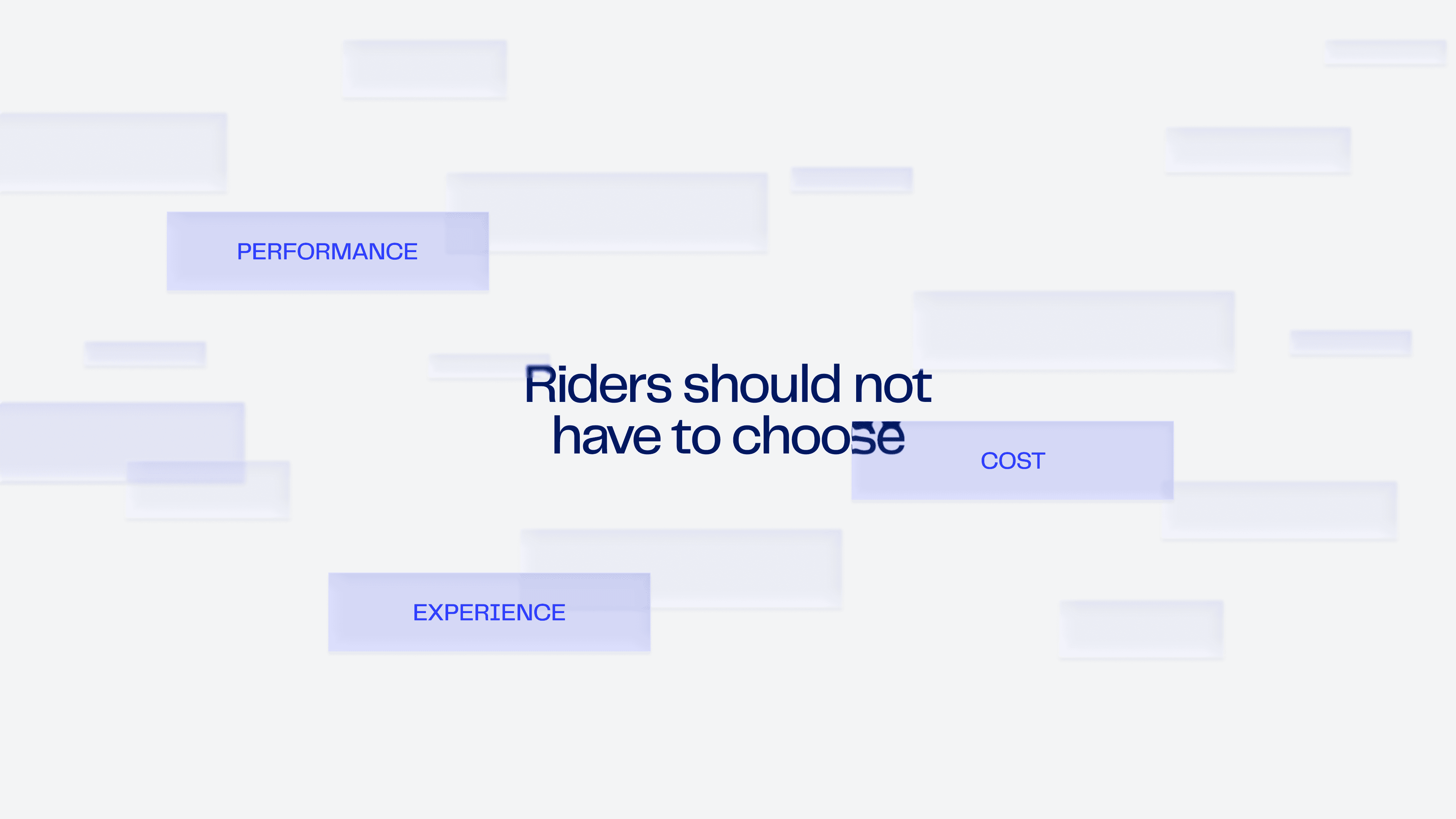 PERFORMANCE

Riders should not have to choose

COST

EXPERIENCE